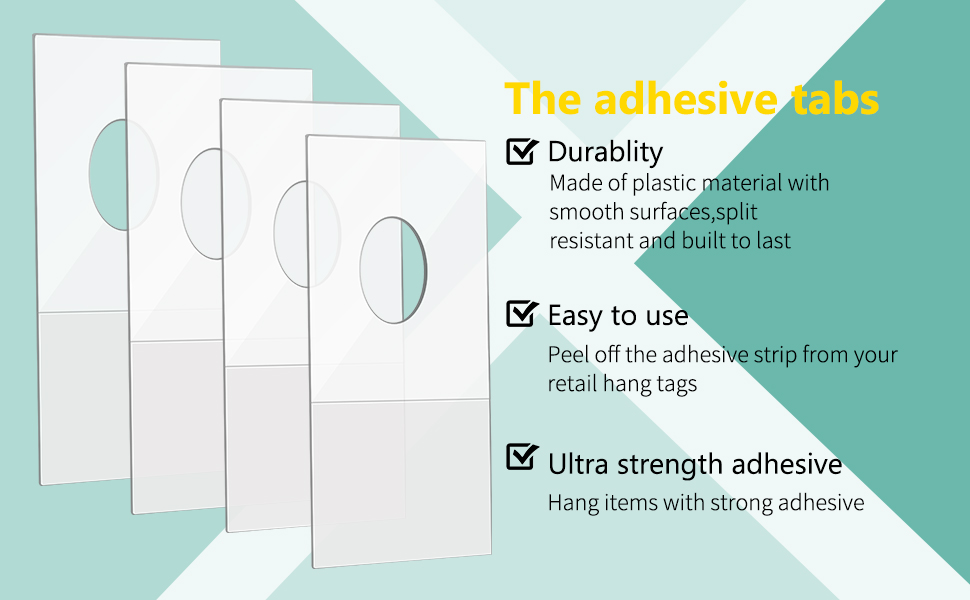 The adhesive tabs

Durablity
Made of plastic material with smooth surfaces,split resistant and built to last

Easy to use
Peel off the adhesive strip from your retail hang tags

Ultra strength adhesive
Hang items with strong adhesive